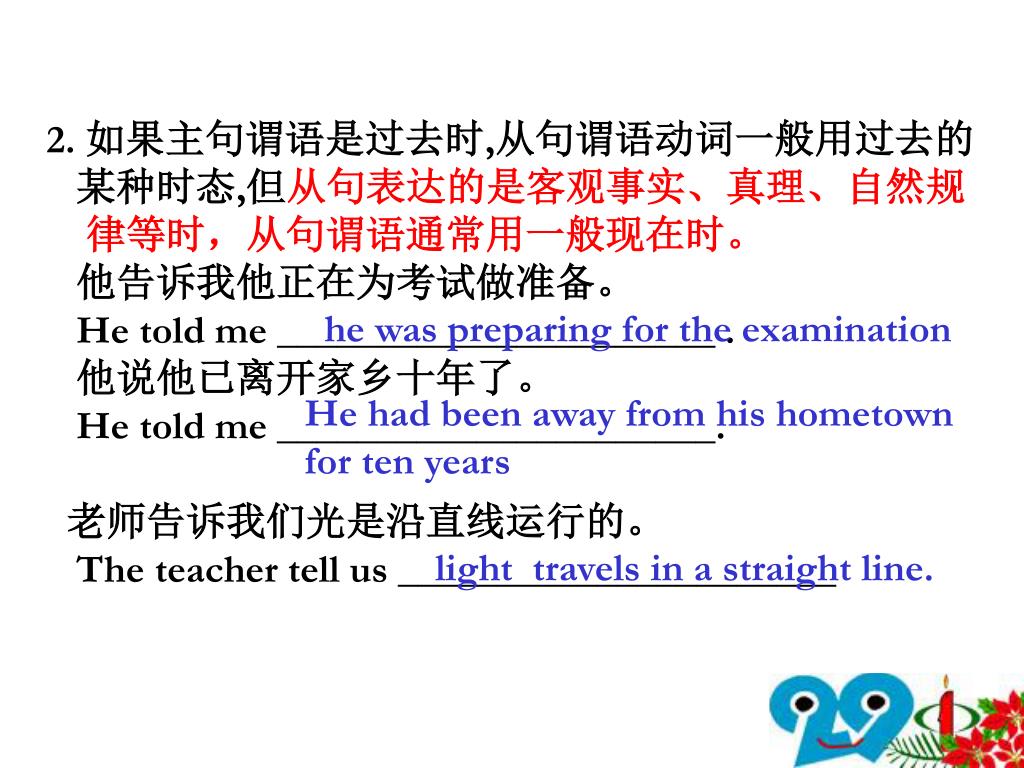 2. 如果主句谓语是过去时,从句谓语动词一般用过去的某种时态,但从句表达的是客观事实、真理、自然规律等时，从句谓语通常用一般现在时。

他告诉我他正在为考试做准备。

He told me he was preparing for the examination.

他说他已离开家乡十年了。

He told me He had been away from his hometown for ten years.

老师告诉我们光是沿直线运行的。

The teacher tell us light travels in a straight line.